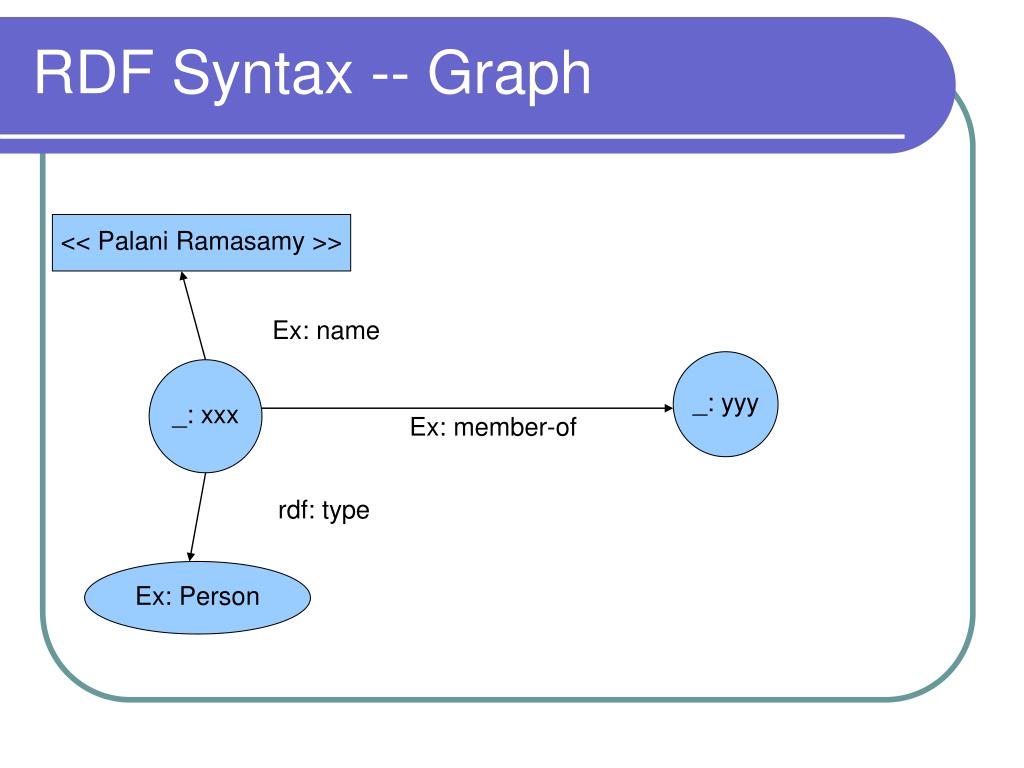 RDF Syntax -- Graph

<< Palani Ramasamy >>

Ex: name

_: xxx

Ex: member-of

_: yyy

rdf: type

Ex: Person